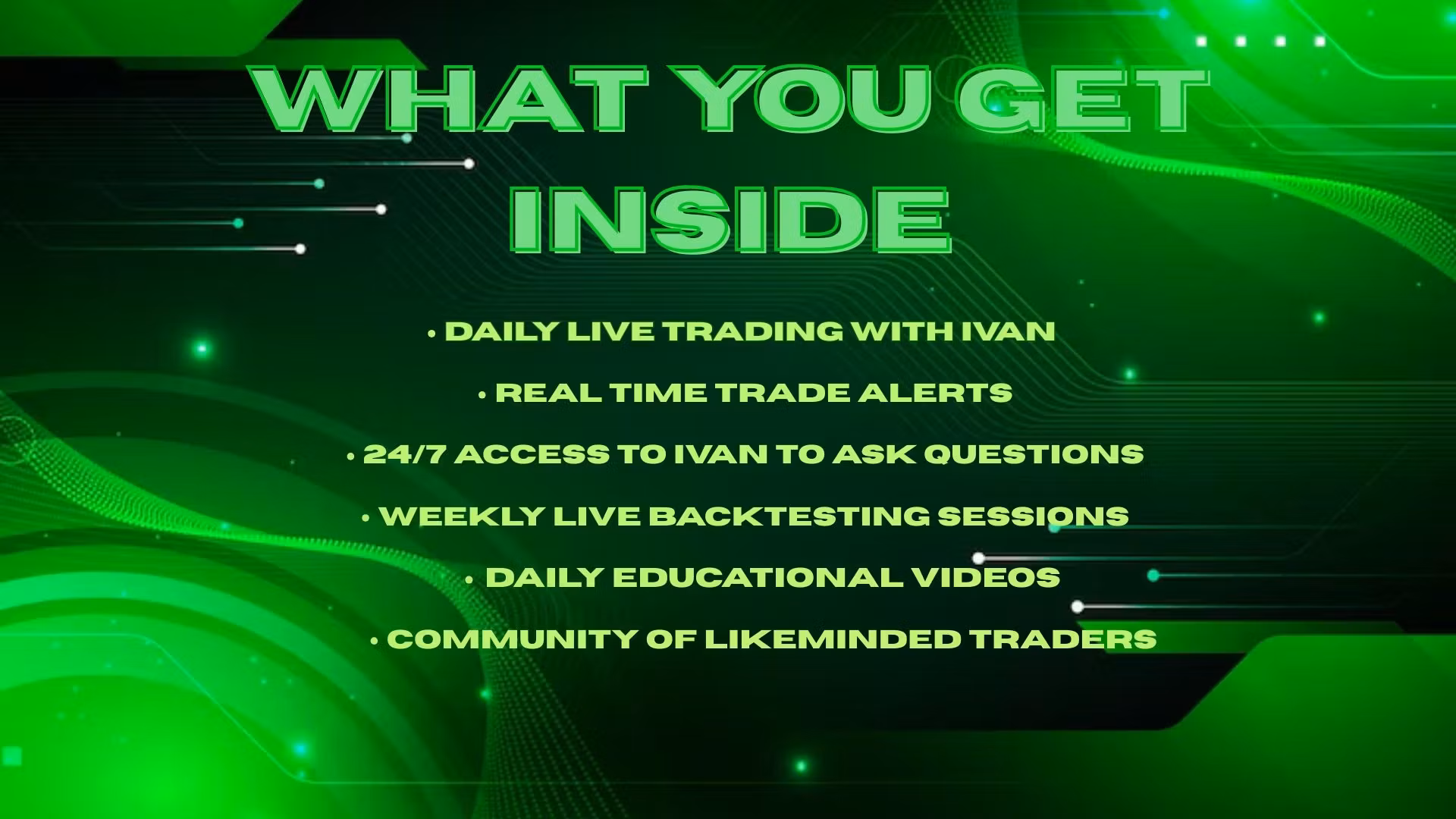 WHAT YOU GET INSIDE

• DAILY LIVE TRADING WITH IVAN

• REAL TIME TRADE ALERTS

• 24/7 ACCESS TO IVAN TO ASK QUESTIONS

• WEEKLY LIVE BACKTESTING SESSIONS

• DAILY EDUCATIONAL VIDEOS

• COMMUNITY OF LIKEMINDED TRADERS